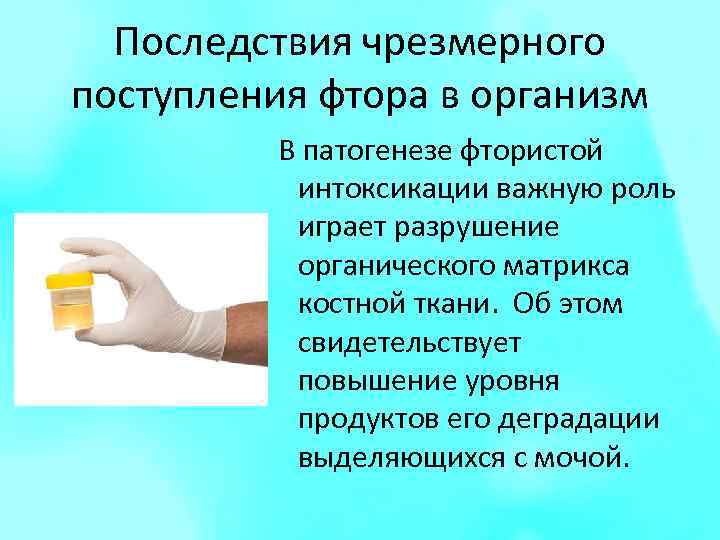 Последствия чрезмерного поступления фтора в организм

В патогенезе фтористой интоксикации важную роль играет разрушение органического матрикса костной ткани. Об этом свидетельствует повышение уровня продуктов его деградации выделяющихся с мочой.